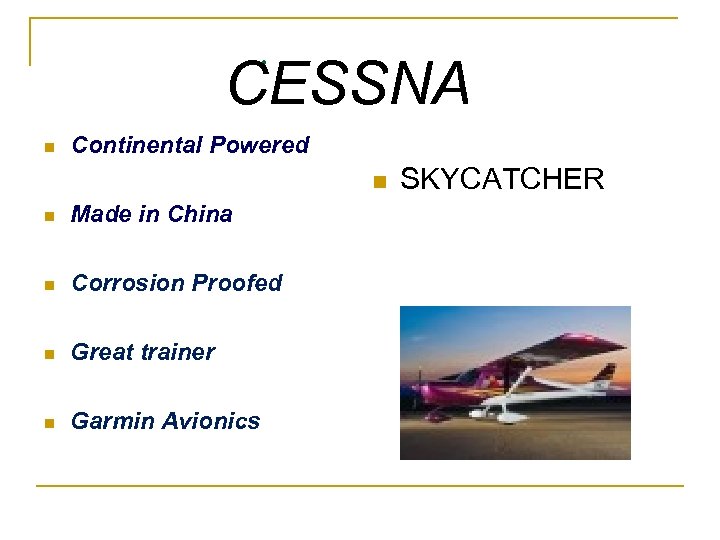 CESSNA

- Continental Powered
- Made in China
- Corrosion Proofed
- Great trainer
- Garmin Avionics

- SKYCATCHER